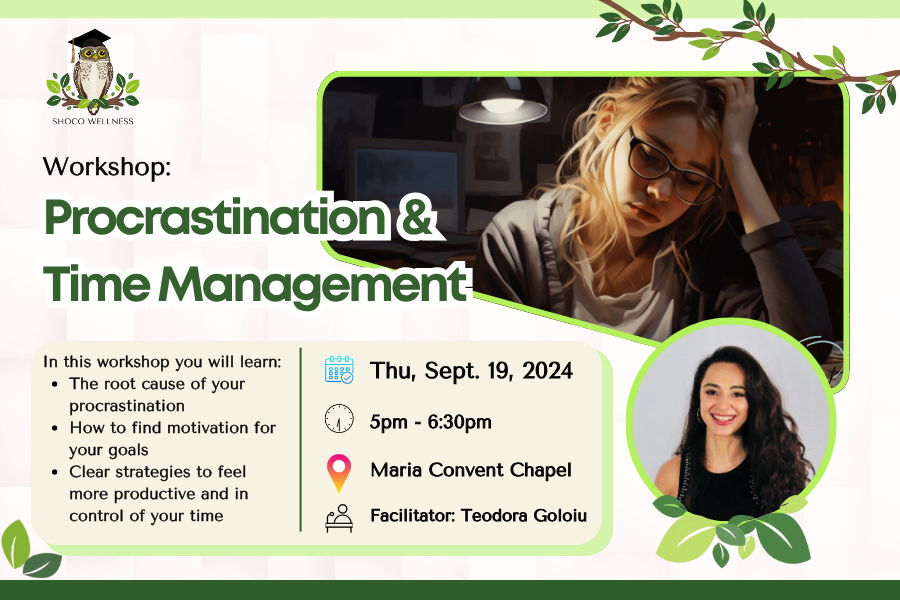 SHOCO WELLNESS

Workshop:

Procrastination & Time Management

In this workshop you will learn:
- The root cause of your procrastination
- How to find motivation for your goals
- Clear strategies to feel more productive and in control of your time

Thu, Sept. 19, 2024

5pm - 6:30pm

Maria Convent Chapel

Facilitator: Teodora Goloiu